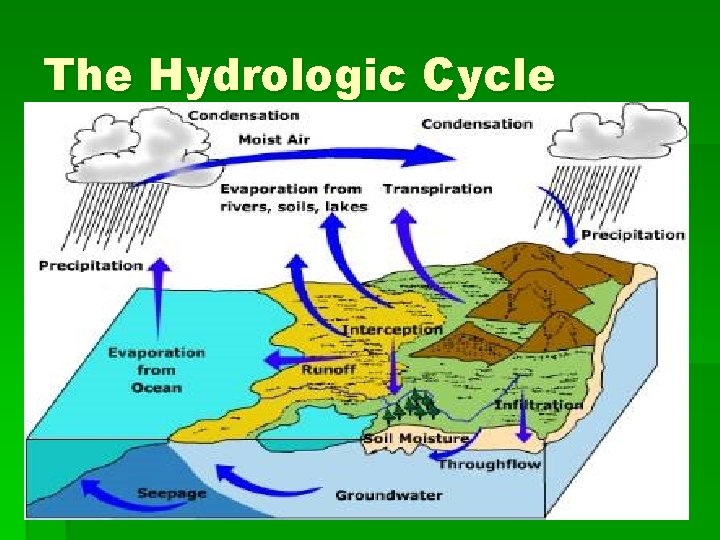 The Hydrologic Cycle

Condensation

Moist Air

Condensation

Evaporation from rivers, soils, lakes

Transpiration

Precipitation

Precipitation

Interception

Evaporation from Ocean

Runoff

Infiltration

Soil Moisture

Throughflow

Seepage

Groundwater